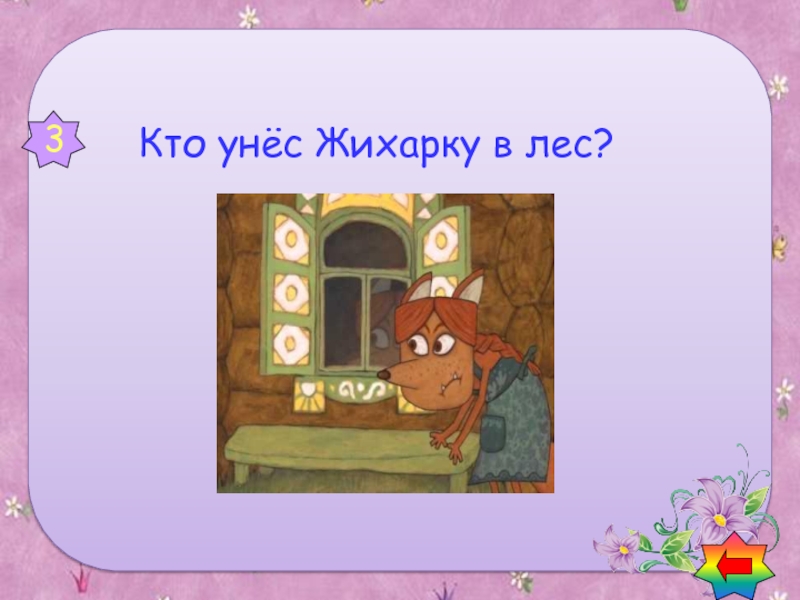 3

Кто унёс Жихарку в лес?